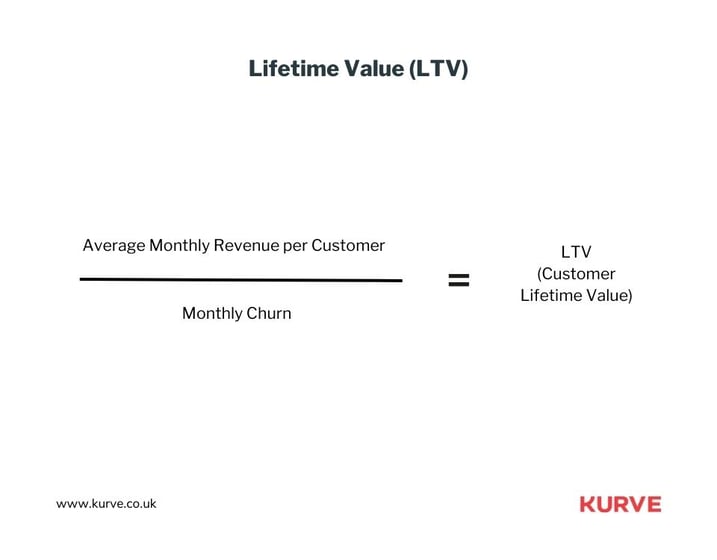 Lifetime Value (LTV)

$\frac{\text{Average Monthly Revenue per Customer}}{\text{Monthly Churn}} = \text{LTV (Customer Lifetime Value)}$

www.kurve.co.uk

KURVE